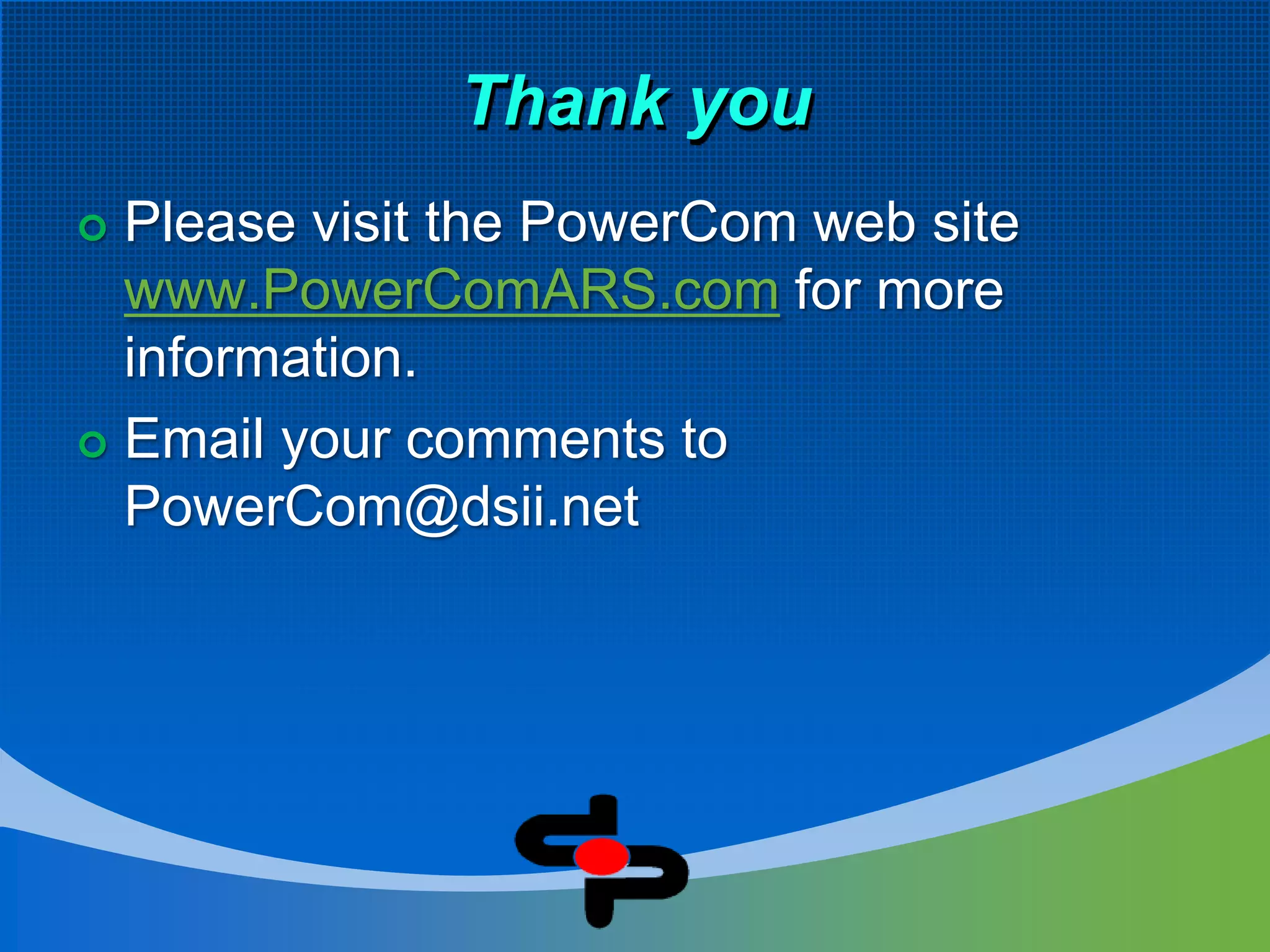 Thank you

Please visit the PowerCom web site www.PowerComARS.com for more information.

Email your comments to PowerCom@dsii.net